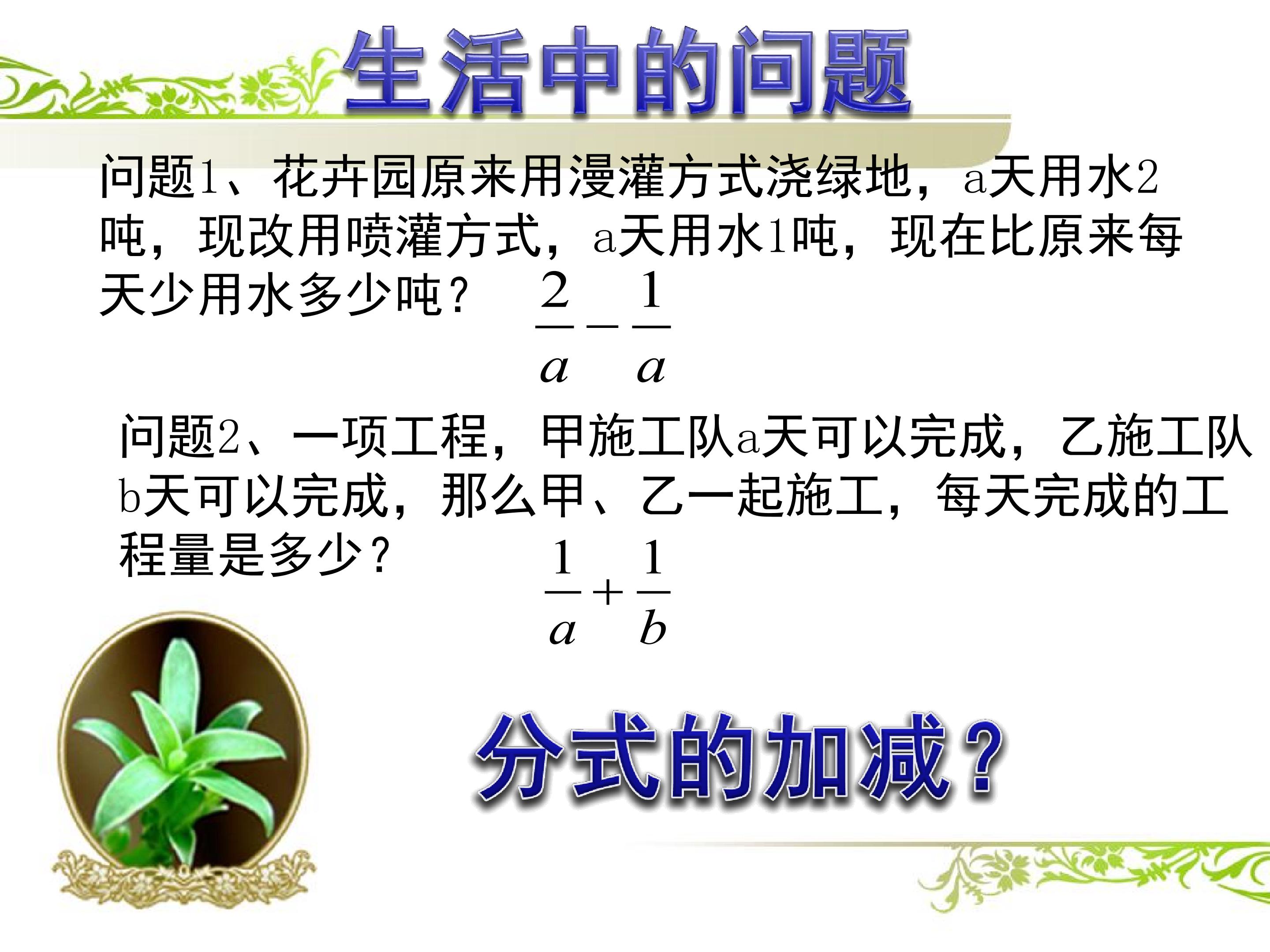 生活中的问题

问题1、花卉园原来用漫灌方式浇绿地，a天用水2吨，现改用喷灌方式，a天用水1吨，现在比原来每天少用水多少吨？ $\frac{2}{a}-\frac{1}{a}$

问题2、一项工程，甲施工队a天可以完成，乙施工队b天可以完成，那么甲、乙一起施工，每天完成的工程量是多少？ $\frac{1}{a}+\frac{1}{b}$

分式的加减？